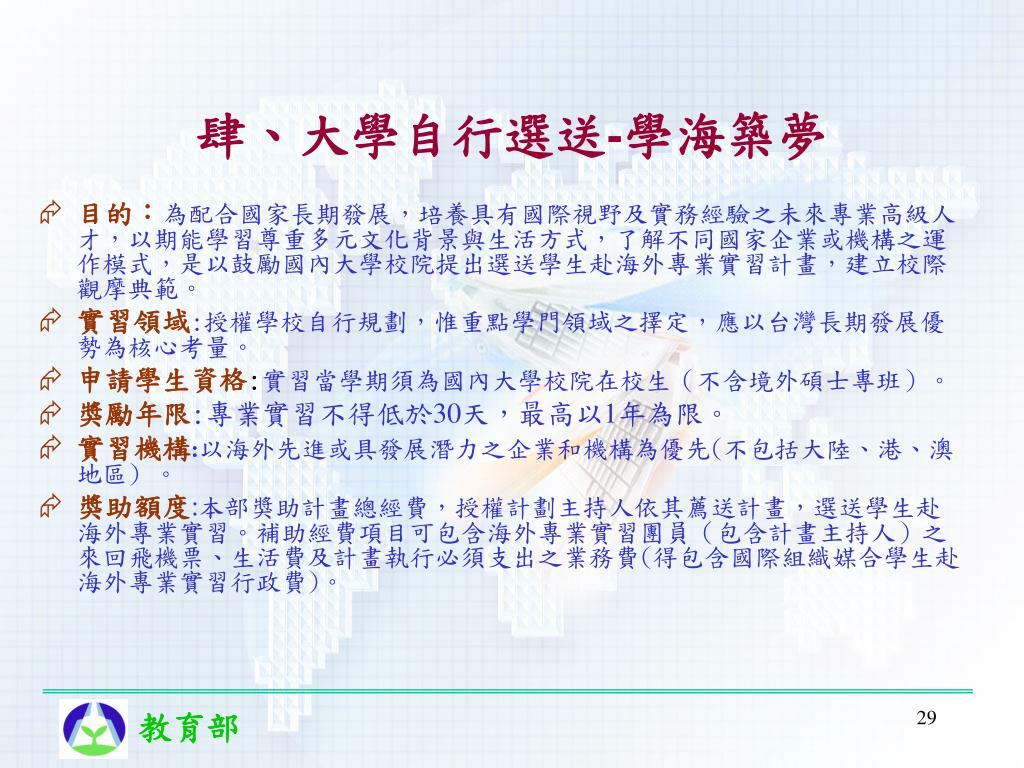 肆、大學自行選送-學海築夢

目的：為配合國家長期發展，培養具有國際視野及實務經驗之未來專業高級人才，以期能學習尊重多元文化背景與生活方式，了解不同國家企業或機構之運作模式，是以鼓勵國內大學校院提出選送學生赴海外專業實習計畫，建立校際觀摩典範。

實習領域:授權學校自行規劃，惟重點學門領域之擇定，應以台灣長期發展優勢為核心考量。

申請學生資格:實習當學期須為國內大學校院在校生（不含境外碩士專班）。

獎勵年限:專業實習不得低於30天，最高以1年為限。

實習機構:以海外先進或具發展潛力之企業和機構為優先(不包括大陸、港、澳地區）。

獎助額度:本部獎助計畫總經費，授權計劃主持人依其薦送計畫，選送學生赴海外專業實習。補助經費項目可包含海外專業實習團員（包含計畫主持人）之來回飛機票、生活費及計畫執行必須支出之業務費(得包含國際組織媒合學生赴海外專業實習行政費)。

教育部

29